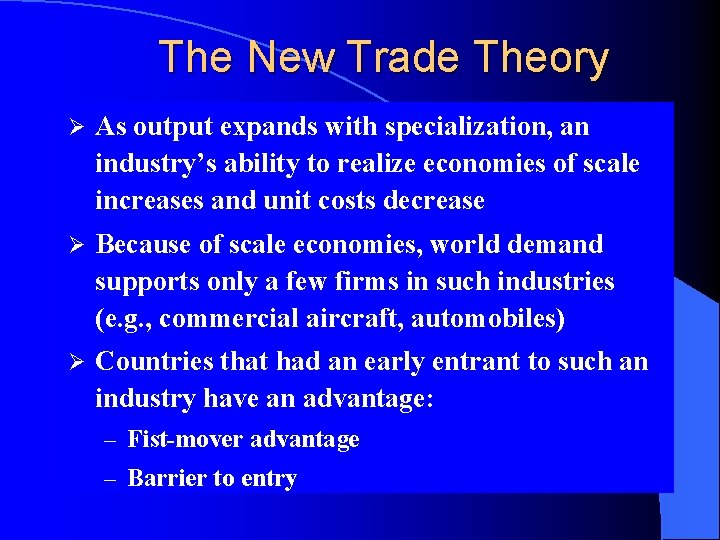 The New Trade Theory

➢ As output expands with specialization, an industry's ability to realize economies of scale increases and unit costs decrease

➢ Because of scale economies, world demand supports only a few firms in such industries (e.g., commercial aircraft, automobiles)

➢ Countries that had an early entrant to such an industry have an advantage:

– Fist-mover advantage

– Barrier to entry